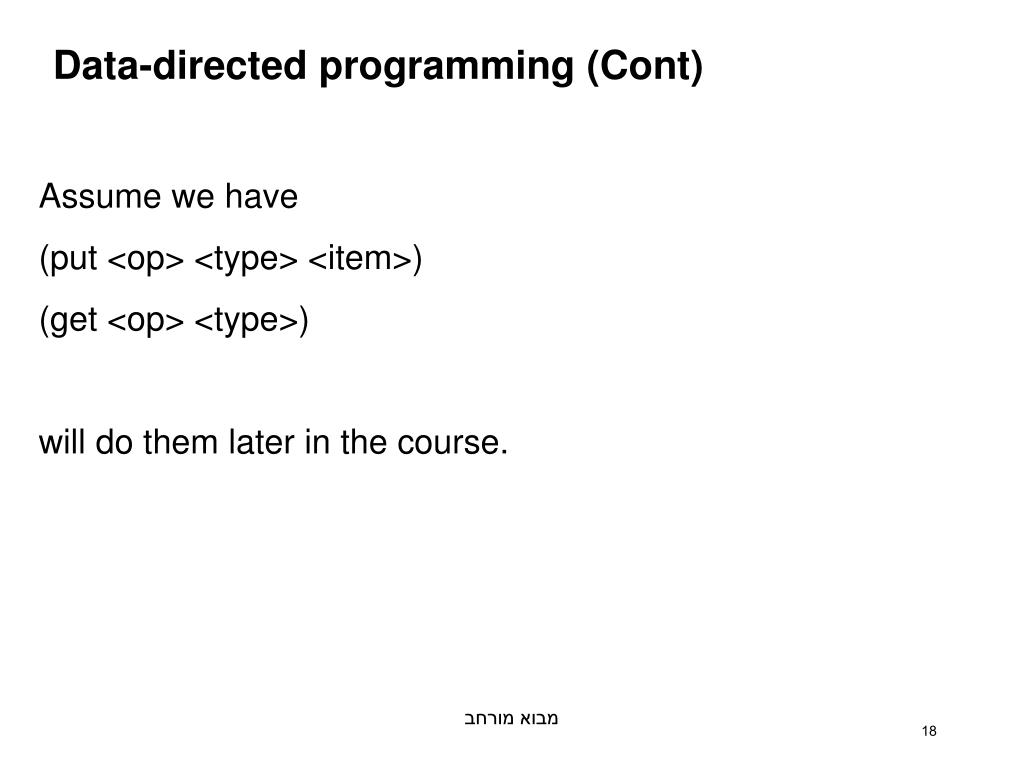 Data-directed programming (Cont)

Assume we have

(put <op> <type> <item>)

(get <op> <type>)

will do them later in the course.

מבוא מורחב

18